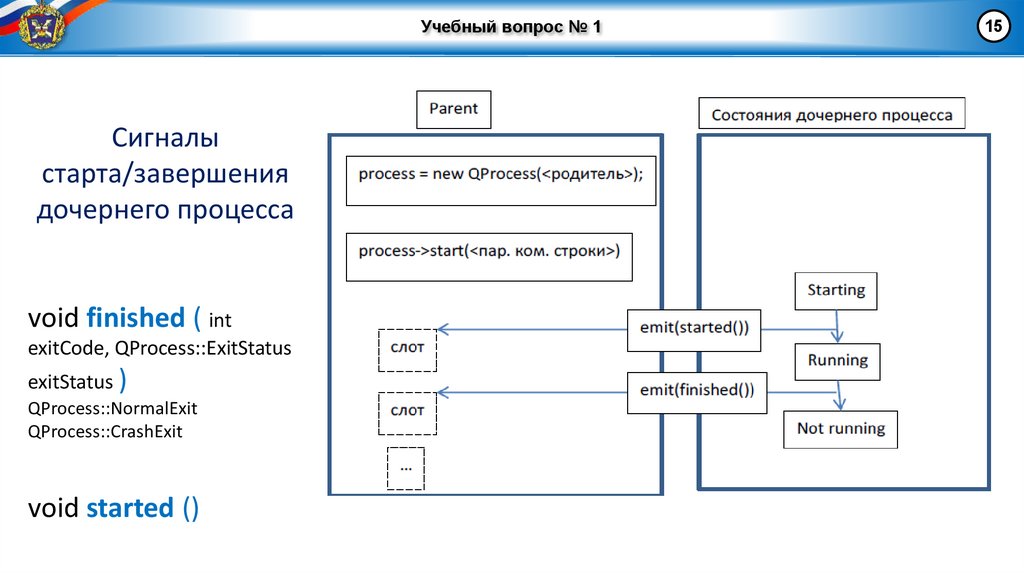 Учебный вопрос № 1

15

Сигналы старта/завершения дочернего процесса

void finished ( int exitCode, QProcess::ExitStatus exitStatus )
QProcess::NormalExit
QProcess::CrashExit

void started ()

Parent

process = new QProcess(<родитель>);

process->start(<пар. ком. строки>)

слот

слот

...

emit(started())

emit(finished())

Состояния дочернего процесса

Starting

Running

Not running